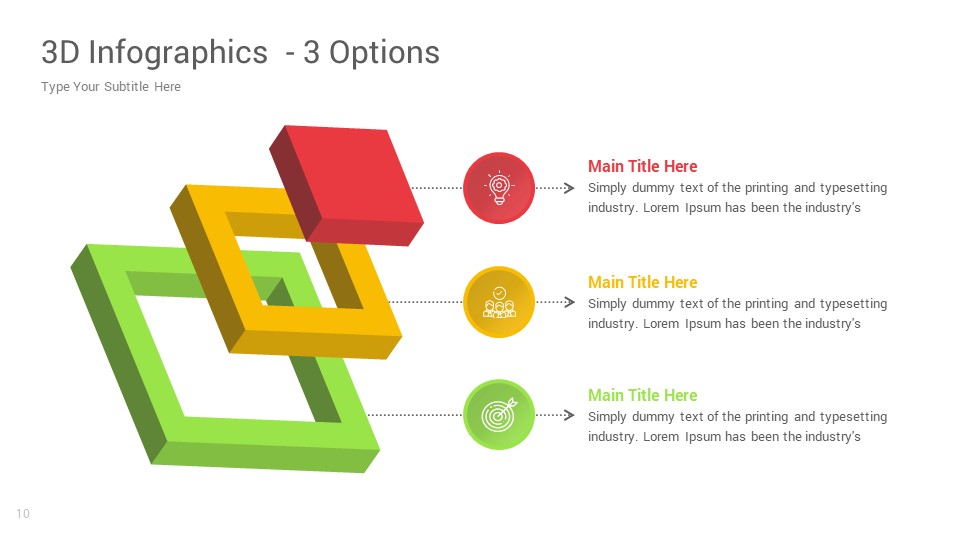 3D Infographics - 3 Options

Type Your Subtitle Here

Main Title Here

Simply dummy text of the printing and typesetting industry. Lorem Ipsum has been the industry's

Main Title Here

Simply dummy text of the printing and typesetting industry. Lorem Ipsum has been the industry's

Main Title Here

Simply dummy text of the printing and typesetting industry. Lorem Ipsum has been the industry's

10